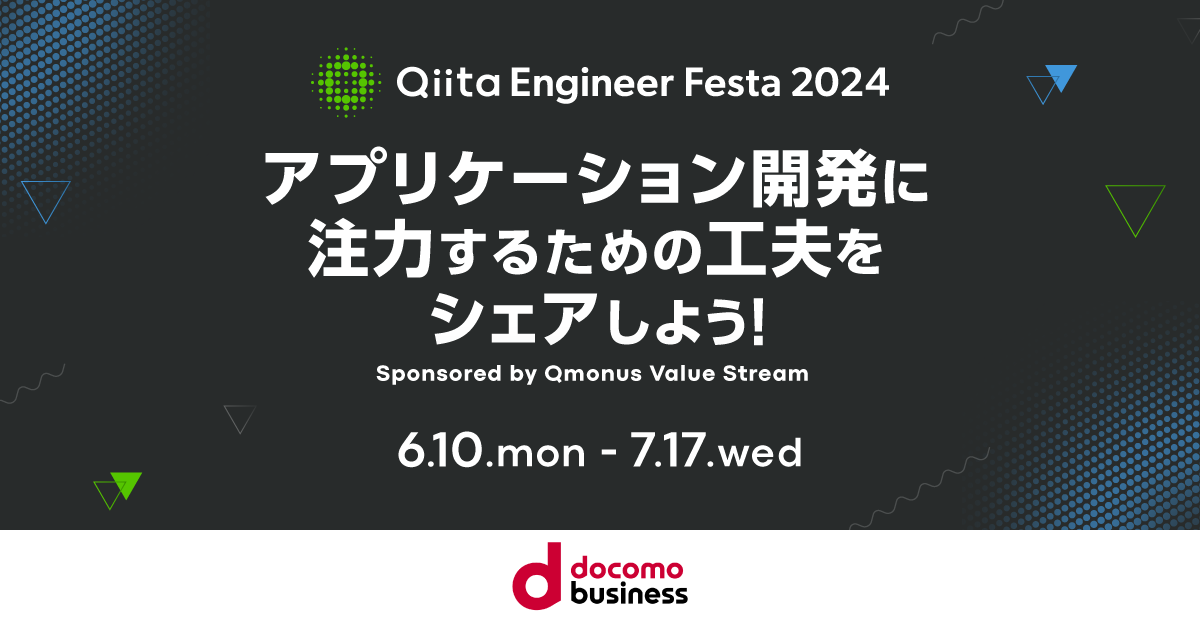 Qiita Engineer Festa 2024

アプリケーション開発に注力するための工夫をシェアしよう!

Sponsored by Qmonus Value Stream

6.10.mon - 7.17.wed

docomo business